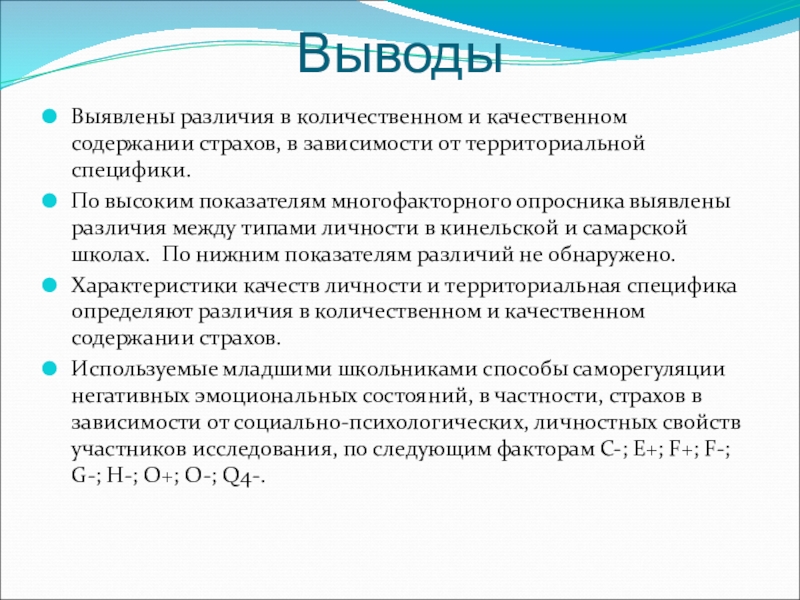 Выводы

Выявлены различия в количественном и качественном содержании страхов, в зависимости от территориальной специфики.

По высоким показателям многофакторного опросника выявлены различия между типами личности в кинельской и самарской школах.  По нижним показателям различий не обнаружено.

Характеристики качеств личности и территориальная специфика определяют различия в количественном и качественном содержании страхов.

Используемые младшими школьниками способы саморегуляции негативных эмоциональных состояний, в частности, страхов в зависимости от социально-психологических, личностных свойств участников исследования, по следующим факторам C-; E+; F+; F-; G-; H-; O+; O-; Q4-.